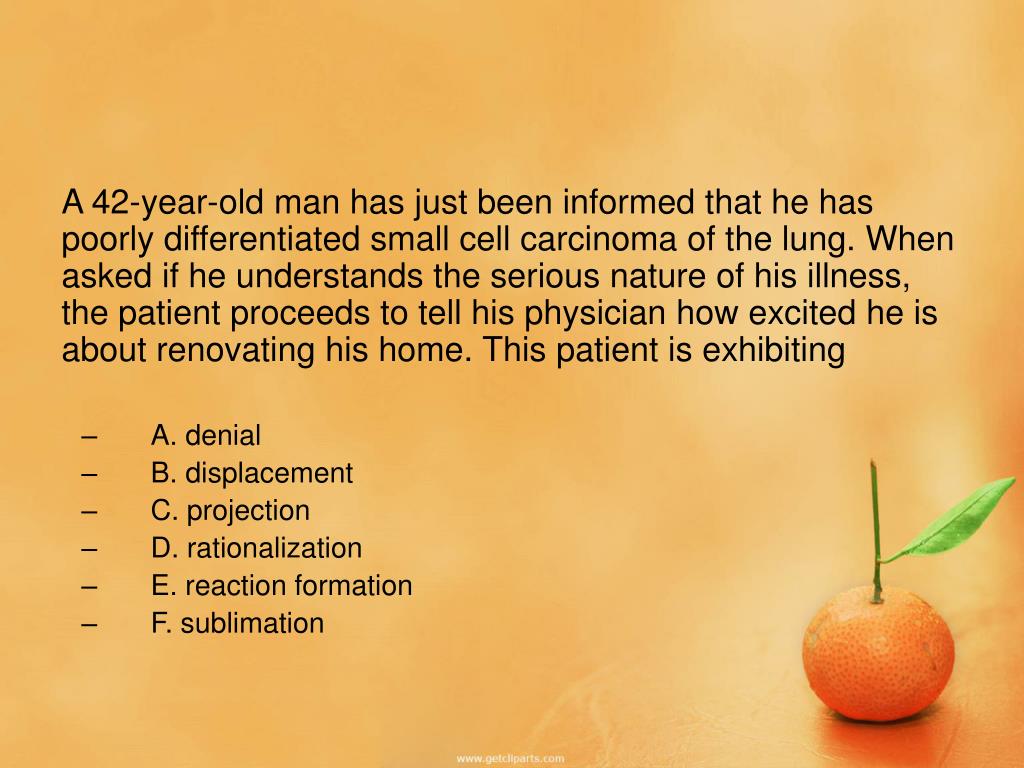 A 42-year-old man has just been informed that he has poorly differentiated small cell carcinoma of the lung. When asked if he understands the serious nature of his illness, the patient proceeds to tell his physician how excited he is about renovating his home. This patient is exhibiting

– A. denial
– B. displacement
– C. projection
– D. rationalization
– E. reaction formation
– F. sublimation

www.getcliparts.com